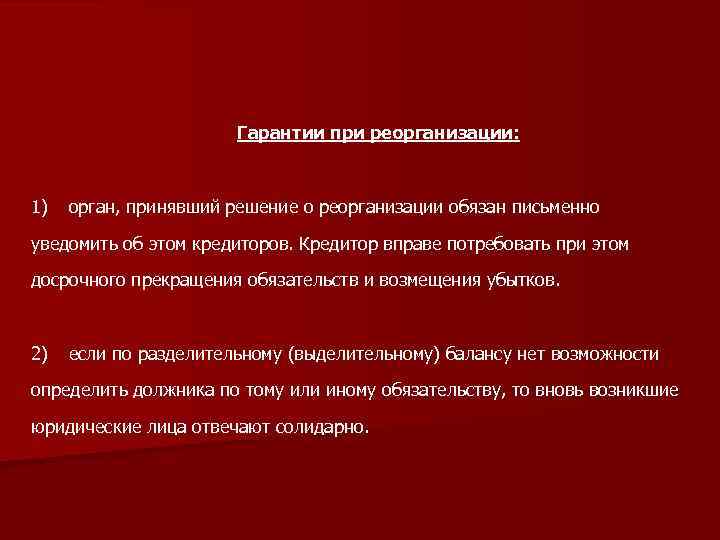 Гарантии при реорганизации:

1) орган, принявший решение о реорганизации обязан письменно уведомить об этом кредиторов. Кредитор вправе потребовать при этом досрочного прекращения обязательств и возмещения убытков.

2) если по разделительному (выделительному) балансу нет возможности определить должника по тому или иному обязательству, то вновь возникшие юридические лица отвечают солидарно.